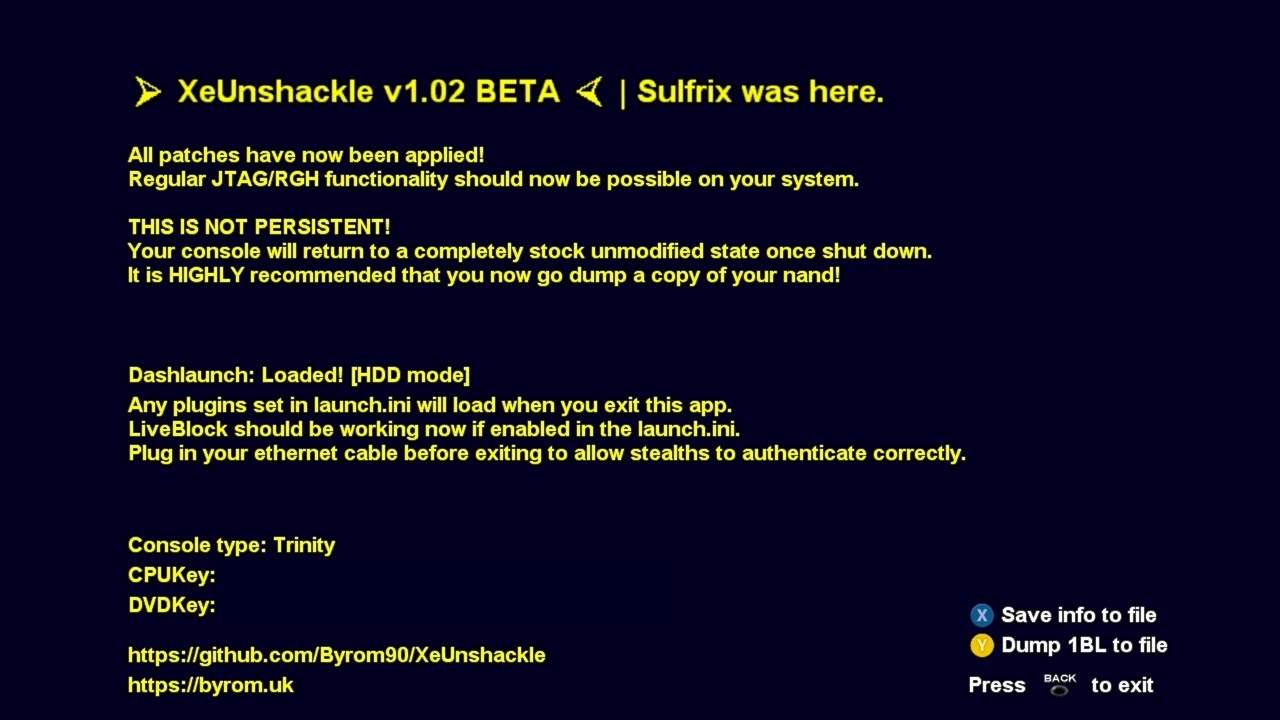 XeUnshackle v1.02 BETA | Sulfrix was here.

All patches have now been applied!
Regular JTAG/RGH functionality should now be possible on your system.

THIS IS NOT PERSISTENT!
Your console will return to a completely stock unmodified state once shut down.
It is HIGHLY recommended that you now go dump a copy of your nand!

Dashlaunch: Loaded! [HDD mode]
Any plugins set in launch.ini will load when you exit this app.
LiveBlock should be working now if enabled in the launch.ini.
Plug in your ethernet cable before exiting to allow stealths to authenticate correctly.

Console type: Trinity
CPUKey:
DVDKey:

https://github.com/Byrom90/XeUnshackle
https://byrom.uk

X Save info to file
Y Dump 1BL to file
Press BACK to exit